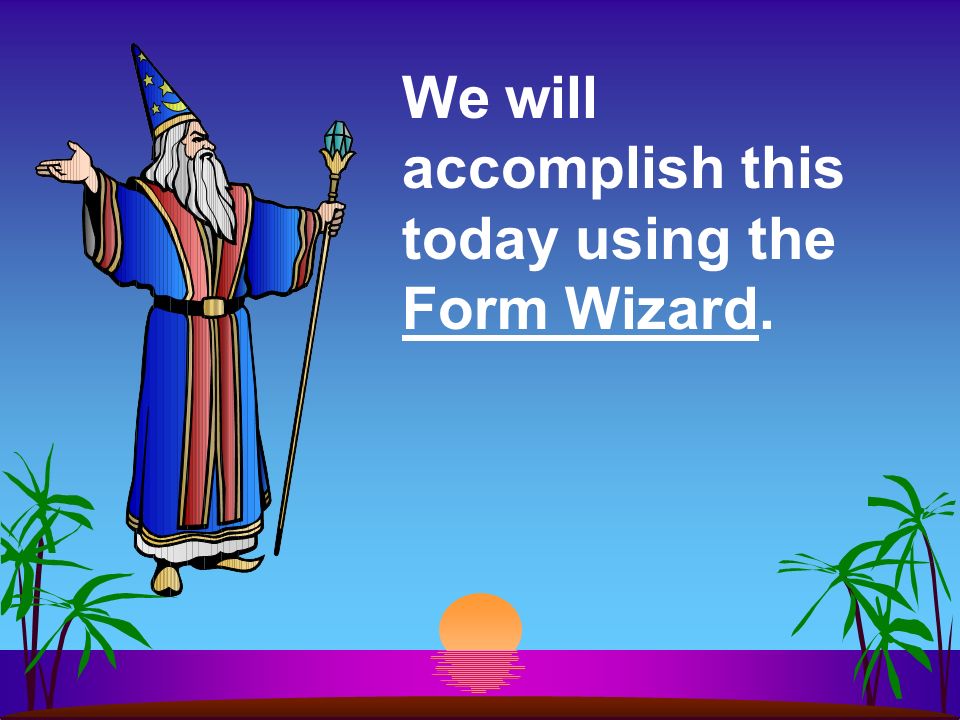 We will accomplish this today using the Form Wizard.